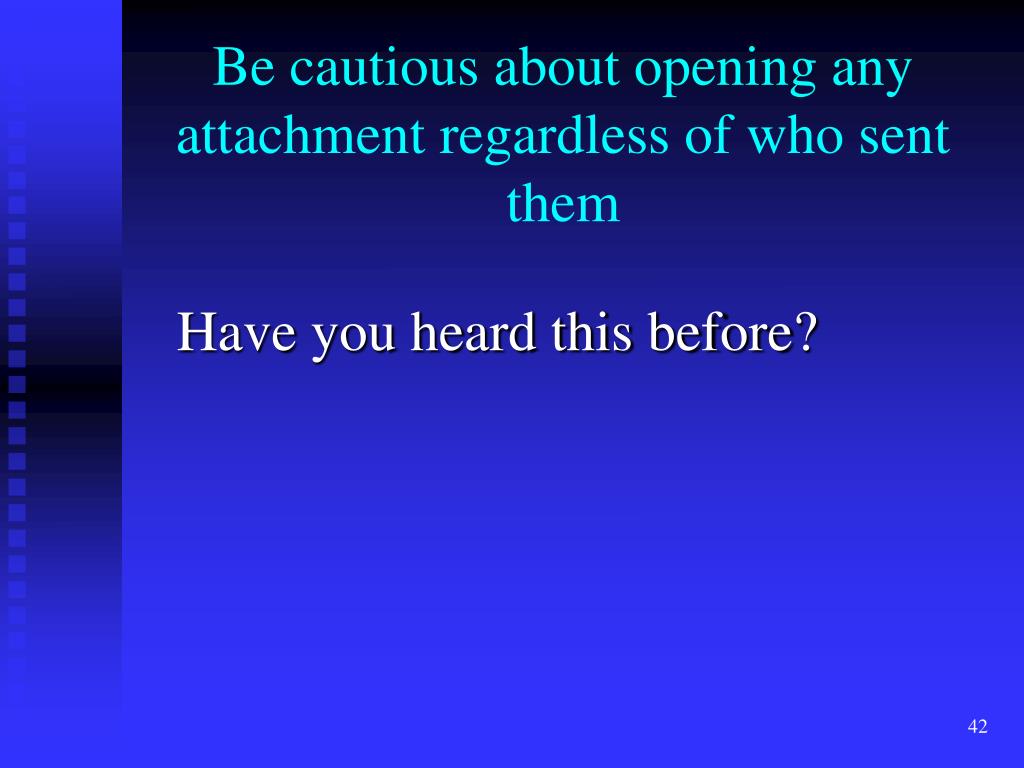 Be cautious about opening any attachment regardless of who sent them

Have you heard this before?

42